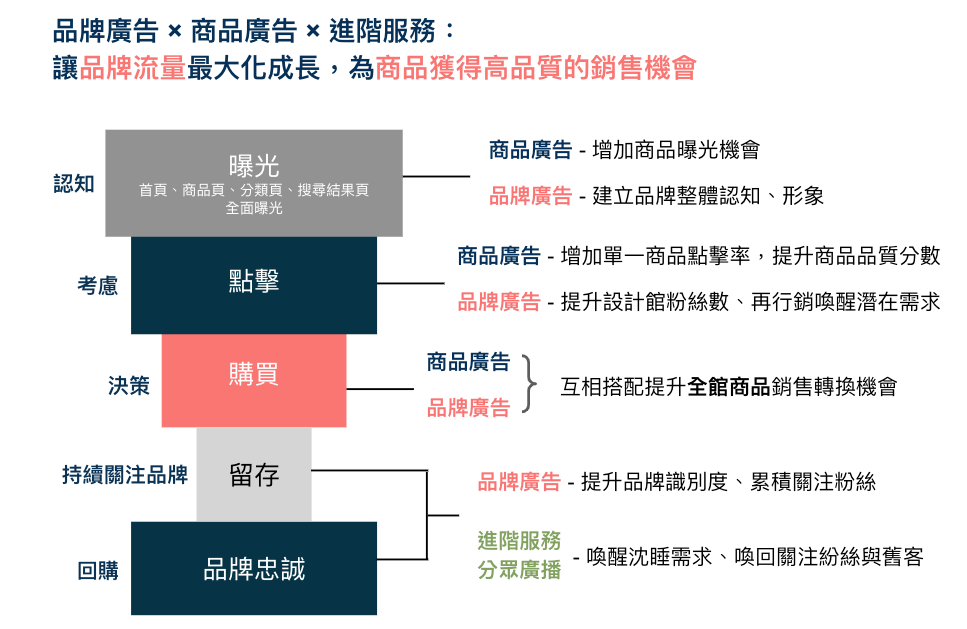 品牌廣告 × 商品廣告 × 進階服務：
讓品牌流量最大化成長，為商品獲得高品質的銷售機會

認知

曝光
首頁、商品頁、分類頁、搜尋結果頁
全面曝光

商品廣告 - 增加商品曝光機會
品牌廣告 - 建立品牌整體認知、形象

考慮

點擊

商品廣告 - 增加單一商品點擊率，提升商品品質分數
品牌廣告 - 提升設計館粉絲數、再行銷喚醒潛在需求

決策

購買

商品廣告
品牌廣告
互相搭配提升全館商品銷售轉換機會

持續關注品牌

留存

品牌廣告 - 提升品牌識別度、累積關注粉絲

回購

品牌忠誠

進階服務
分眾廣播
- 喚醒沈睡需求、喚回關注紛絲與舊客